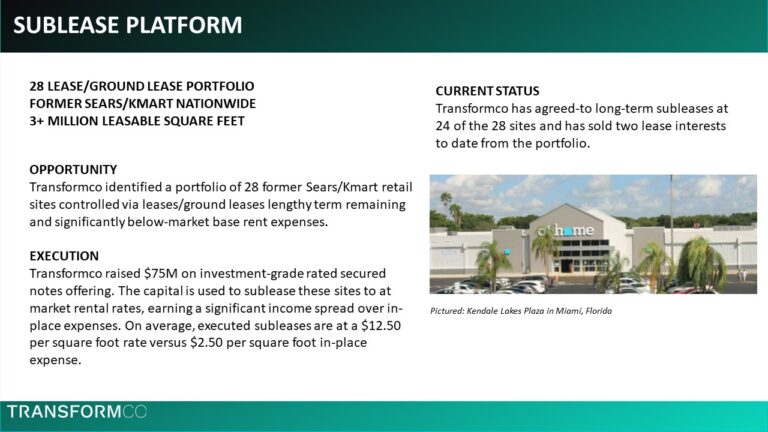 SUBLEASE PLATFORM

28 LEASE/GROUND LEASE PORTFOLIO
FORMER SEARS/KMART NATIONWIDE
3+ MILLION LEASABLE SQUARE FEET

OPPORTUNITY
Transformco identified a portfolio of 28 former Sears/Kmart retail sites controlled via leases/ground leases lengthy term remaining and significantly below-market base rent expenses.

EXECUTION
Transformco raised $75M on investment-grade rated secured notes offering. The capital is used to sublease these sites to at market rental rates, earning a significant income spread over in-place expenses. On average, executed subleases are at a $12.50 per square foot rate versus $2.50 per square foot in-place expense.

CURRENT STATUS
Transformco has agreed-to long-term subleases at 24 of the 28 sites and has sold two lease interests to date from the portfolio.

at home

Pictured: Kendale Lakes Plaza in Miami, Florida

TRANSFORMCO